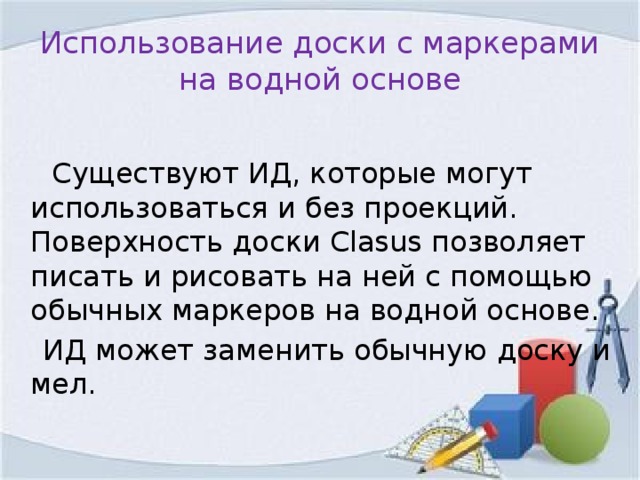 Использование доски с маркерами на водной основе

Существуют ИД, которые могут использоваться и без проекций. Поверхность доски Clasus позволяет писать и рисовать на ней с помощью обычных маркеров на водной основе.

ИД может заменить обычную доску и мел.